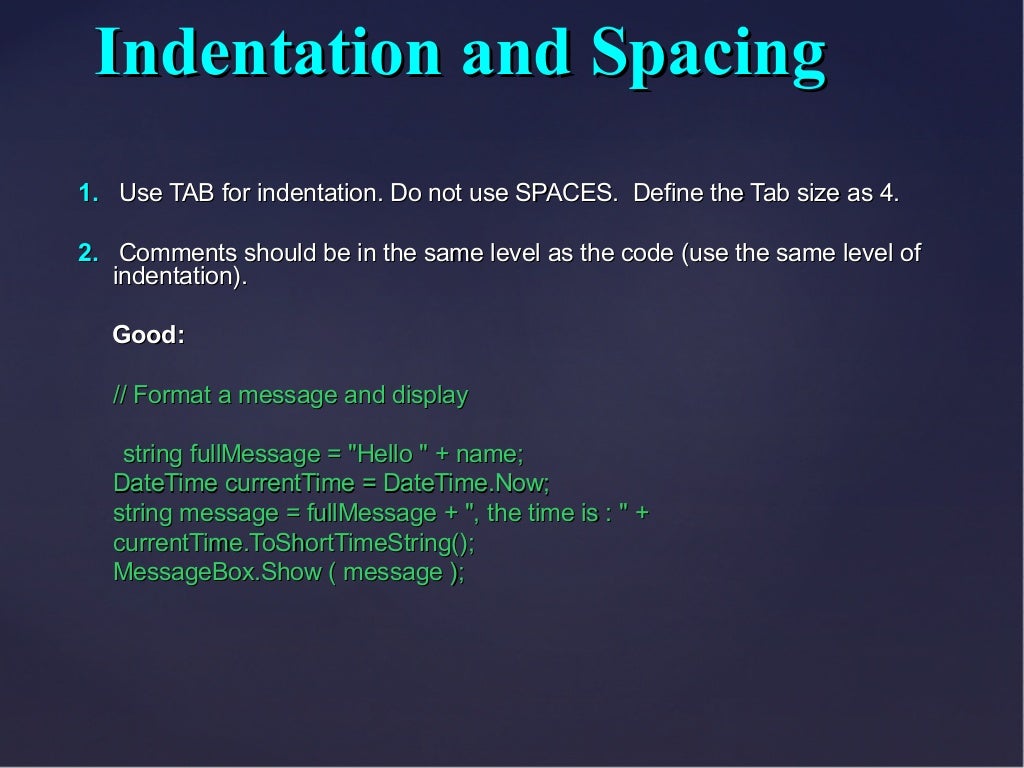 Indentation and Spacing

1. Use TAB for indentation. Do not use SPACES. Define the Tab size as 4.

2. Comments should be in the same level as the code (use the same level of indentation).

Good:

// Format a message and display

string fullMessage = "Hello " + name;
DateTime currentTime = DateTime.Now;
string message = fullMessage + ", the time is : " + currentTime.ToShortTimeString();
MessageBox.Show ( message );